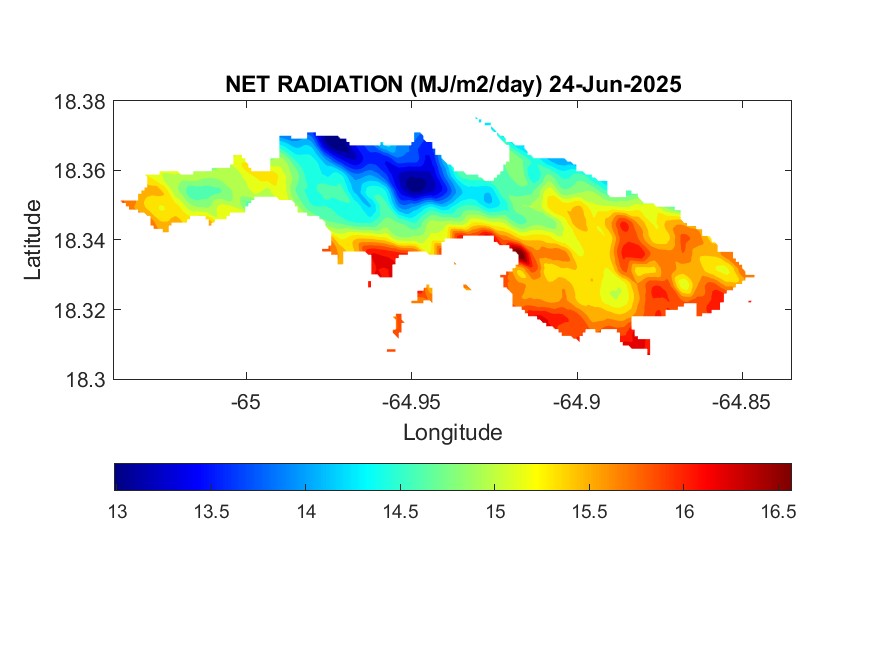 NET RADIATION (MJ/m2/day) 24-Jun-2025

18.38
18.36
18.34
18.32
18.3

Latitude

-65
-64.95
-64.9
-64.85

Longitude

13
13.5
14
14.5
15
15.5
16
16.5